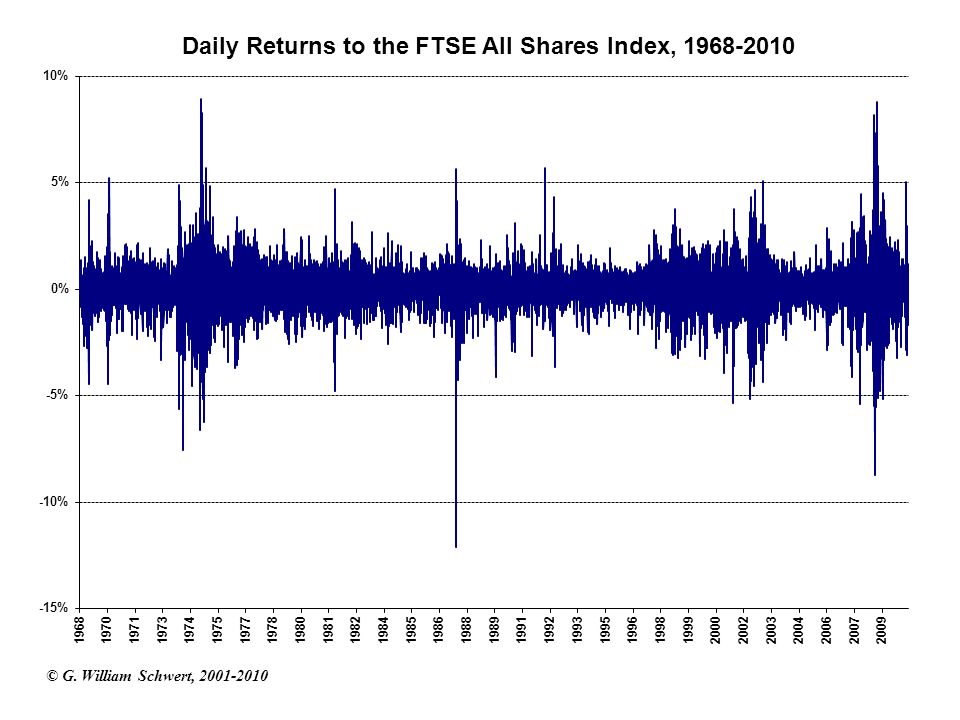 Daily Returns to the FTSE All Shares Index, 1968-2010

10%
5%
0%
-5%
-10%
-15%

1968
1970
1971
1973
1974
1975
1977
1978
1980
1981
1982
1984
1985
1986
1988
1989
1991
1992
1993
1995
1996
1998
1999
2000
2002
2003
2004
2006
2007
2009

© G. William Schwert, 2001-2010